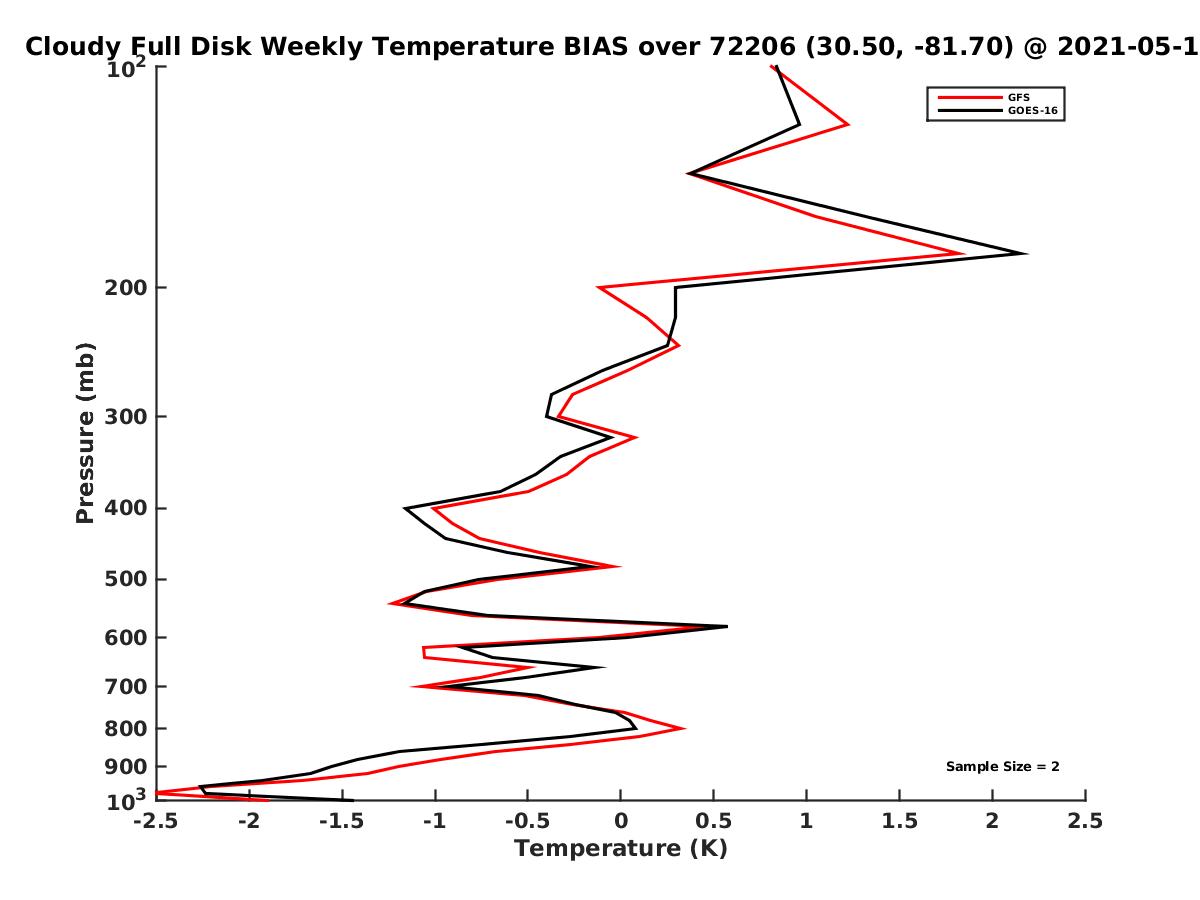 Cloudy Full Disk Weekly Temperature BIAS over 72206 (30.50, -81.70) @ 2021-05-1

GFS
GOES-16

Sample Size = 2

Pressure (mb)

$10^2$
200
300
400
500
600
700
800
900
$10^3$

-2.5
-2
-1.5
-1
-0.5
0
0.5
1
1.5
2
2.5

Temperature (K)